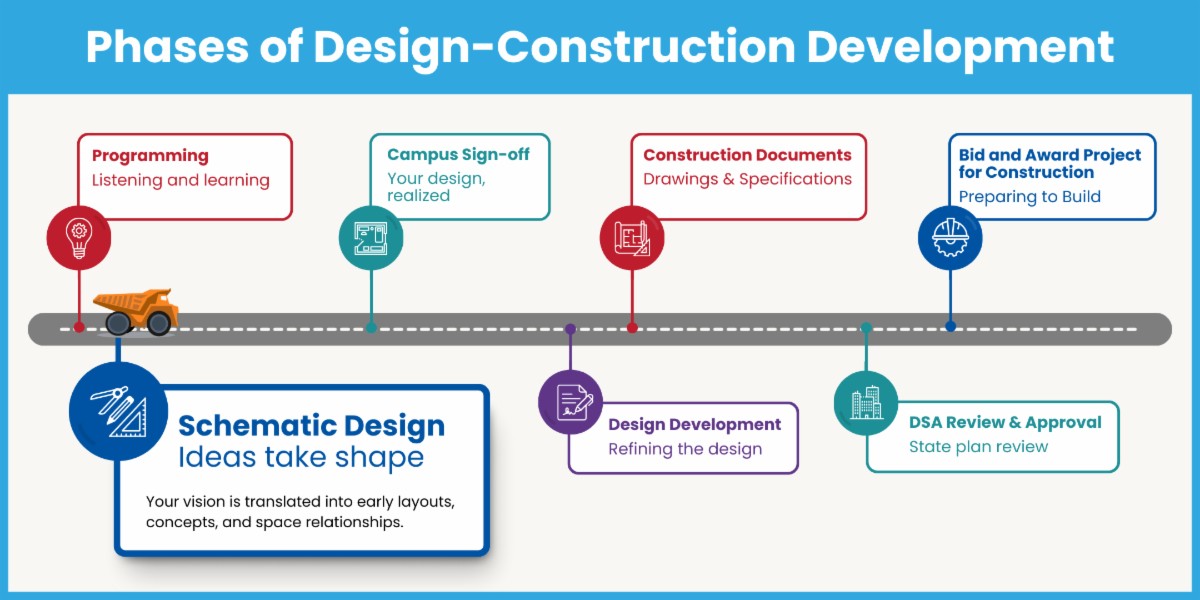 Phases of Design-Construction Development

Programming
Listening and learning

Campus Sign-off
Your design, realized

Construction Documents
Drawings & Specifications

Bid and Award Project for Construction
Preparing to Build

Schematic Design
Ideas take shape

Your vision is translated into early layouts, concepts, and space relationships.

Design Development
Refining the design

DSA Review & Approval
State plan review